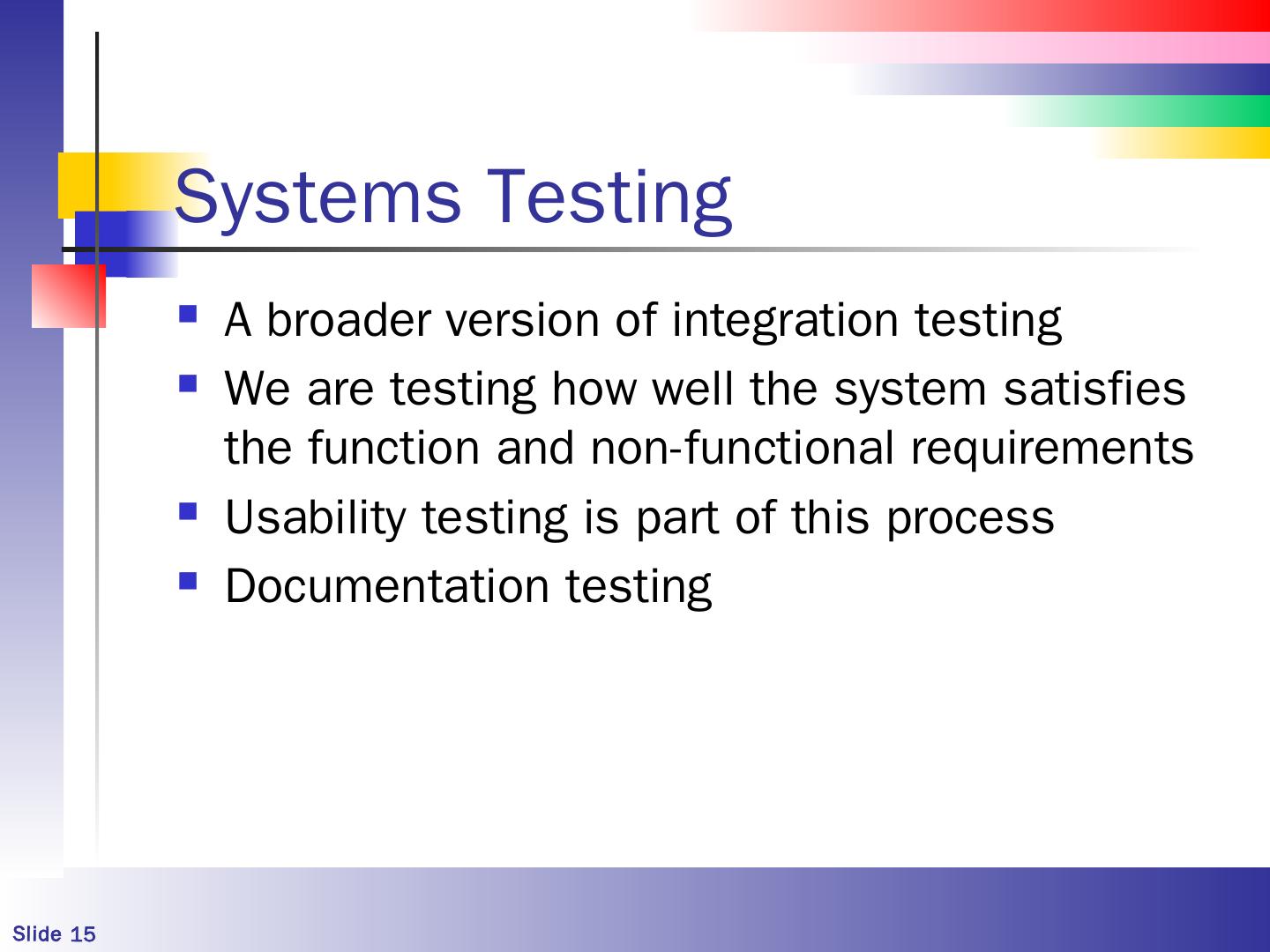 Systems Testing

- A broader version of integration testing
- We are testing how well the system satisfies the function and non-functional requirements
- Usability testing is part of this process
- Documentation testing

Slide 15